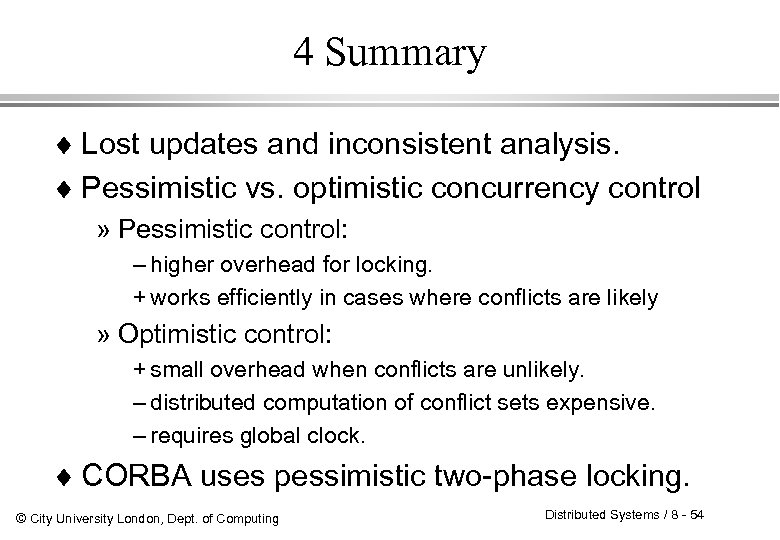 4 Summary

♦ Lost updates and inconsistent analysis.

♦ Pessimistic vs. optimistic concurrency control

» Pessimistic control:

– higher overhead for locking.

+ works efficiently in cases where conflicts are likely

» Optimistic control:

+ small overhead when conflicts are unlikely.

– distributed computation of conflict sets expensive.

– requires global clock.

♦ CORBA uses pessimistic two-phase locking.

© City University London, Dept. of Computing

Distributed Systems / 8 - 54